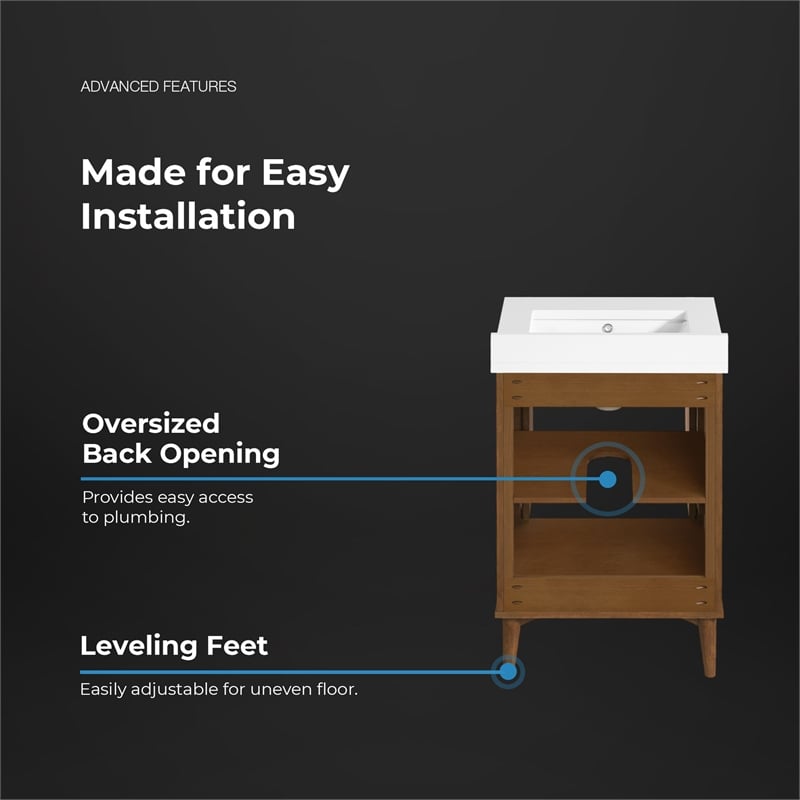 ADVANCED FEATURES

Made for Easy Installation

Oversized Back Opening

Provides easy access to plumbing.

Leveling Feet

Easily adjustable for uneven floor.